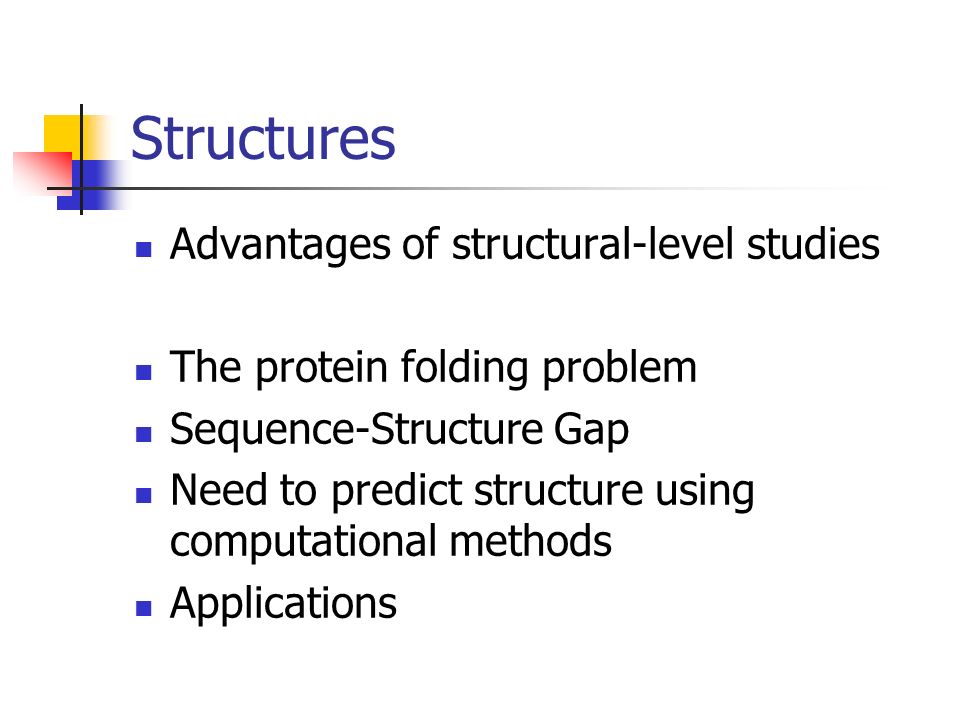 Structures

- Advantages of structural-level studies

- The protein folding problem
- Sequence-Structure Gap
- Need to predict structure using computational methods
- Applications